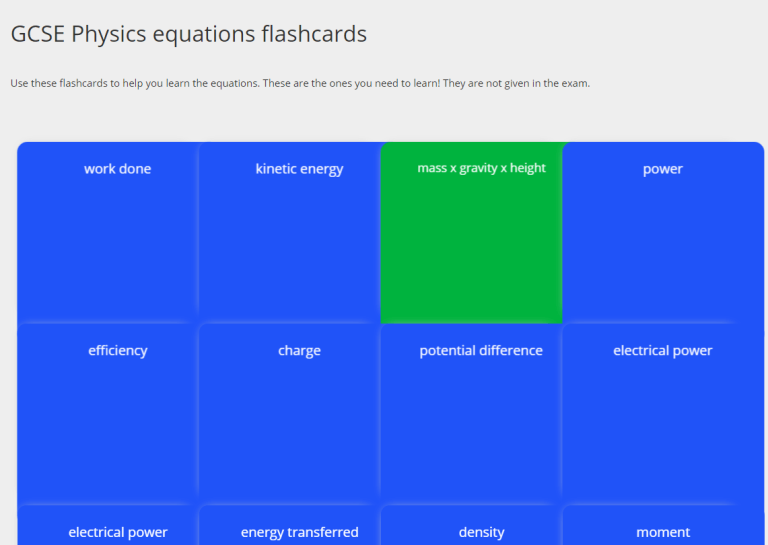 GCSE Physics equations flashcards

Use these flashcards to help you learn the equations. These are the ones you need to learn! They are not given in the exam.

work done

kinetic energy

mass x gravity x height

power

efficiency

charge

potential difference

electrical power

electrical power

energy transferred

density

moment